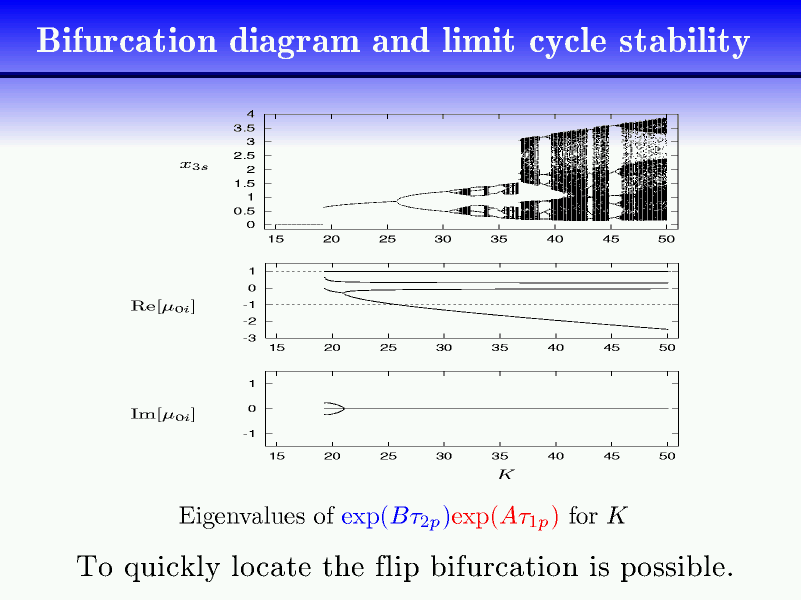 Bifurcation diagram and limit cycle stability

$x_{3s}$

4
3.5
3
2.5
2
1.5
1
0.5
0

15 20 25 30 35 40 45 50

$\mathrm{Re}[\mu_{0i}]$

1
0
-1
-2
-3

15 20 25 30 35 40 45 50

$\mathrm{Im}[\mu_{0i}]$

1
0
-1

15 20 25 30 35 40 45 50

$K$

Eigenvalues of $\exp(B\tau_{2p})\exp(A\tau_{1p})$ for $K$

To quickly locate the flip bifurcation is possible.